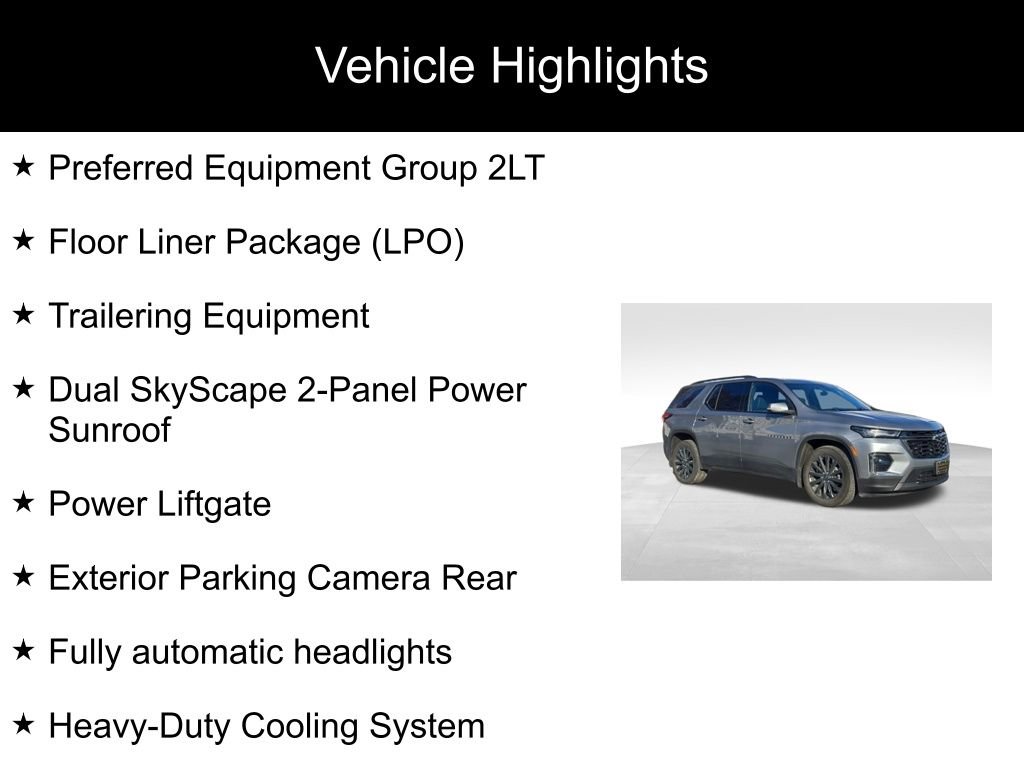 Vehicle Highlights

★ Preferred Equipment Group 2LT

★ Floor Liner Package (LPO)

★ Trailering Equipment

★ Dual SkyScape 2-Panel Power Sunroof

★ Power Liftgate

★ Exterior Parking Camera Rear

★ Fully automatic headlights

★ Heavy-Duty Cooling System